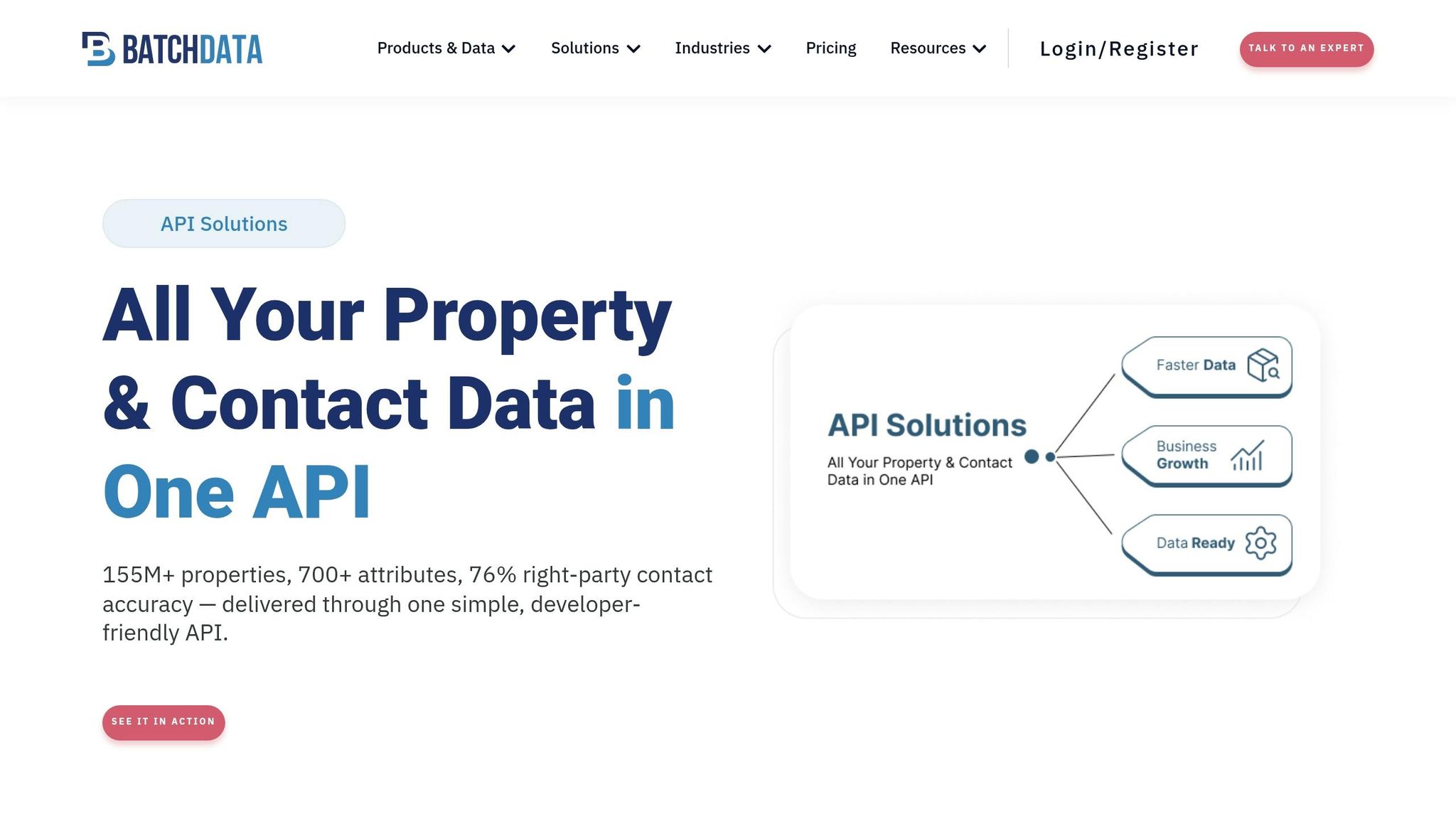 BATCHDATA

Products & Data Solutions Industries Pricing Resources Login/Register TALK TO AN EXPERT

API Solutions

All Your Property & Contact Data in One API

155M+ properties, 700+ attributes, 76% right-party contact accuracy — delivered through one simple, developer-friendly API.

SEE IT IN ACTION

API Solutions

All Your Property & Contact Data in One API

Faster Data

Business Growth

Data Ready